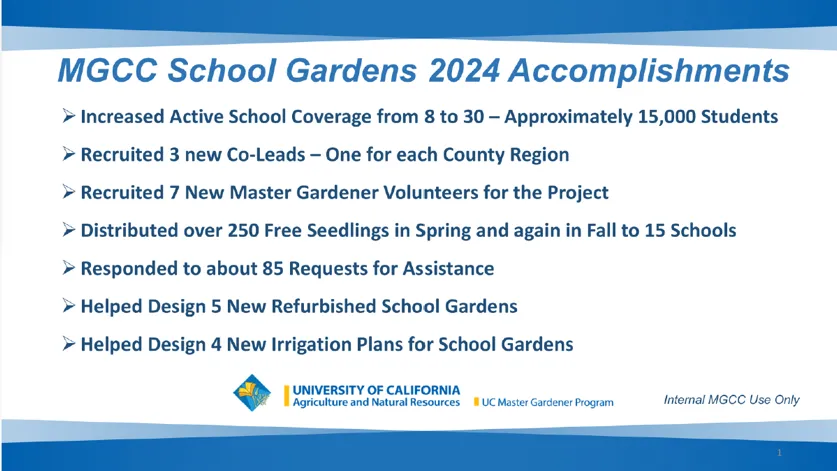 MGCC School Gardens 2024 Accomplishments

➢ Increased Active School Coverage from 8 to 30 – Approximately 15,000 Students

➢ Recruited 3 new Co-Leads – One for each County Region

➢ Recruited 7 New Master Gardener Volunteers for the Project

➢ Distributed over 250 Free Seedlings in Spring and again in Fall to 15 Schools

➢ Responded to about 85 Requests for Assistance

➢ Helped Design 5 New Refurbished School Gardens

➢ Helped Design 4 New Irrigation Plans for School Gardens

UNIVERSITY OF CALIFORNIA
Agriculture and Natural Resources

UC Master Gardener Program

Internal MGCC Use Only

1